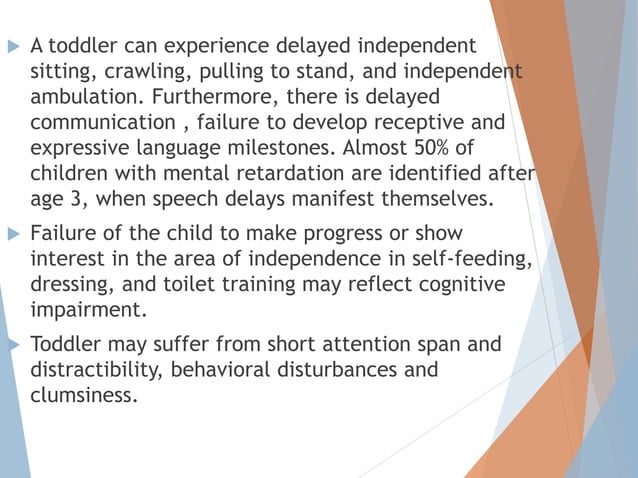 A toddler can experience delayed independent sitting, crawling, pulling to stand, and independent ambulation. Furthermore, there is delayed communication , failure to develop receptive and expressive language milestones. Almost 50% of children with mental retardation are identified after age 3, when speech delays manifest themselves.

Failure of the child to make progress or show interest in the area of independence in self-feeding, dressing, and toilet training may reflect cognitive impairment.

Toddler may suffer from short attention span and distractibility, behavioral disturbances and clumsiness.